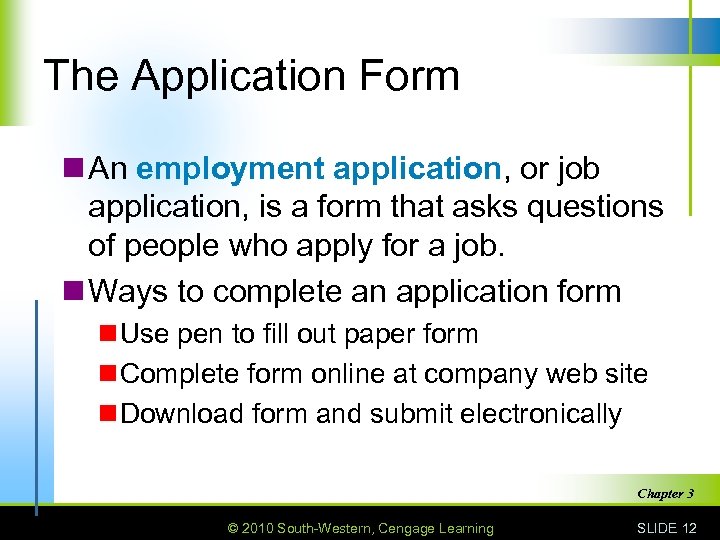 The Application Form

An employment application, or job application, is a form that asks questions of people who apply for a job.

Ways to complete an application form

Use pen to fill out paper form

Complete form online at company web site

Download form and submit electronically

Chapter 3

© 2010 South-Western, Cengage Learning

SLIDE 12